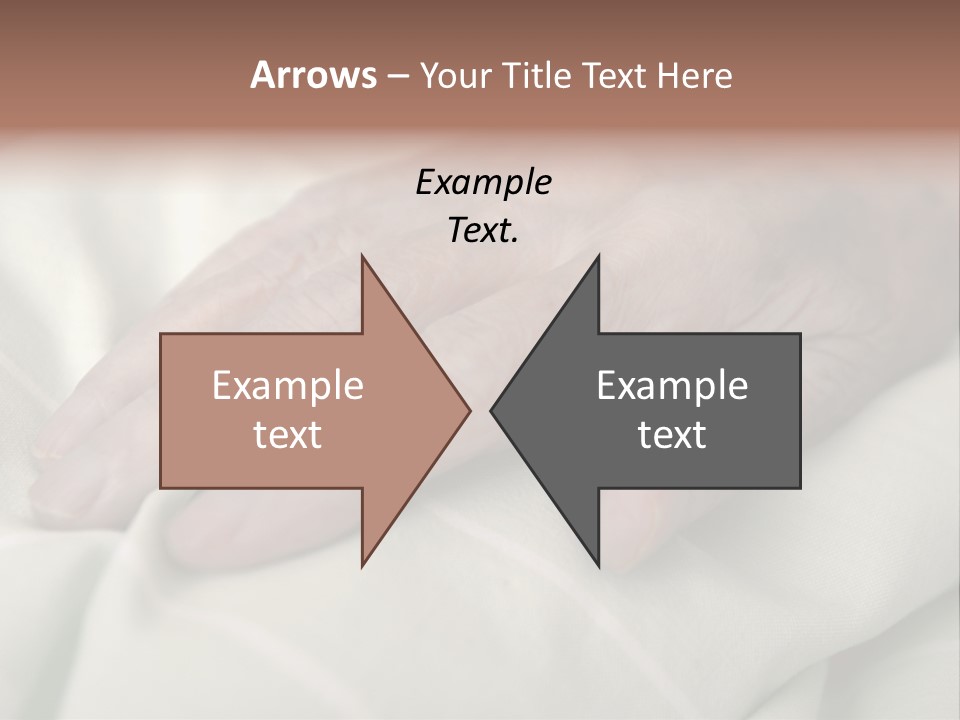 Arrows – Your Title Text Here

Example Text.

Example text

Example text